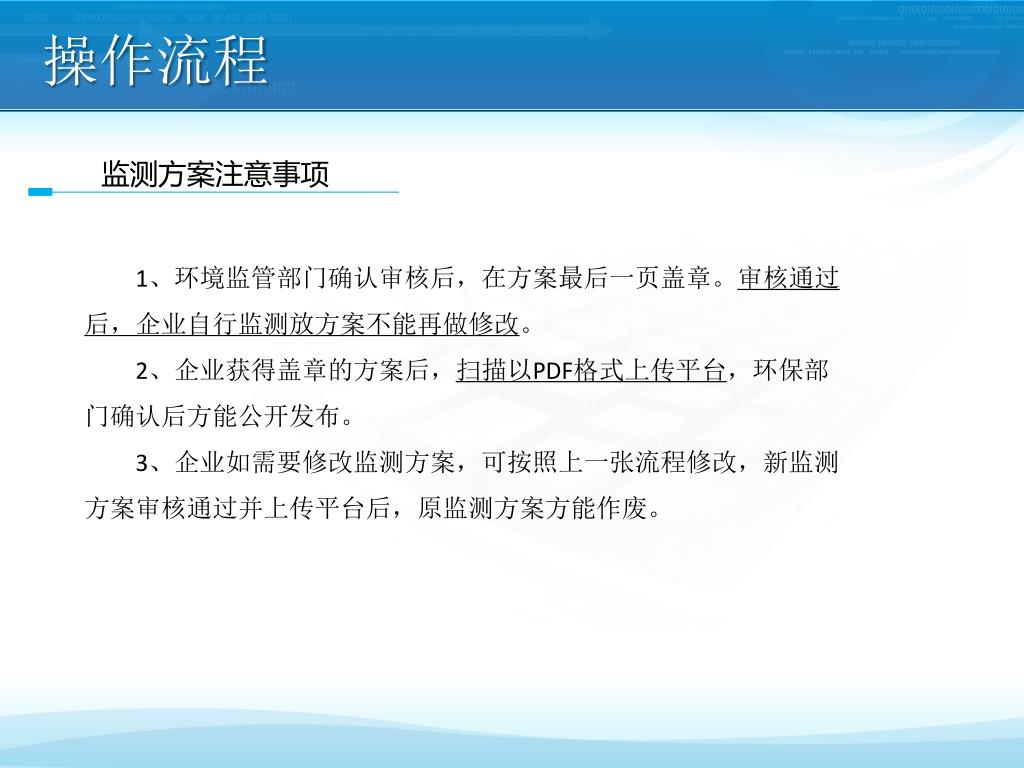 操作流程

监测方案注意事项

1、环境监管部门确认审核后，在方案最后一页盖章。审核通过后，企业自行监测放方案不能再做修改。

2、企业获得盖章的方案后，扫描以PDF格式上传平台，环保部门确认后方能公开发布。

3、企业如需要修改监测方案，可按照上一张流程修改，新监测方案审核通过并上传平台后，原监测方案方能作废。